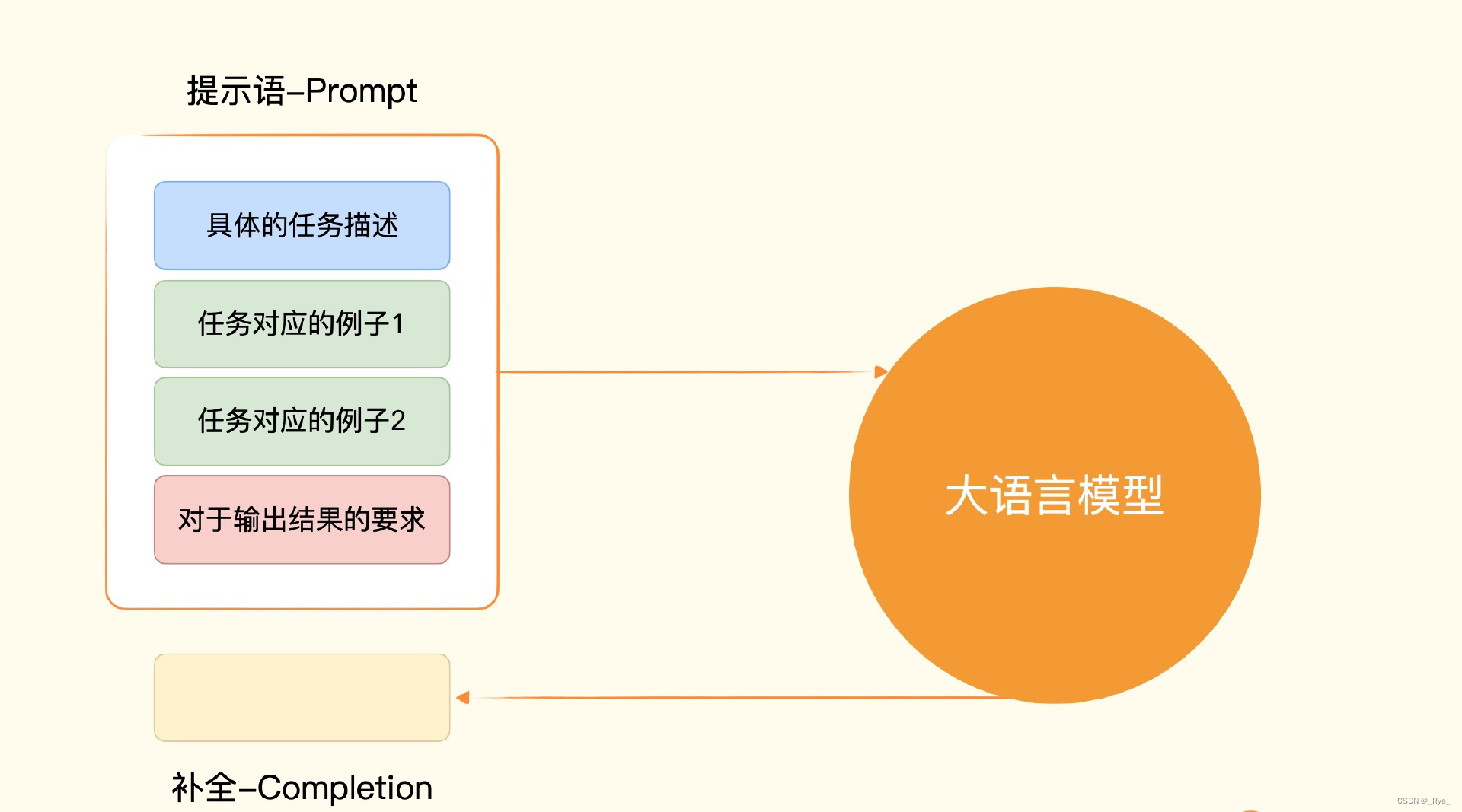 提示语–Prompt

具体的任务描述

任务对应的例子1

任务对应的例子2

对于输出结果的要求

大语言模型

补全–Completion

CSDN @_Rye_